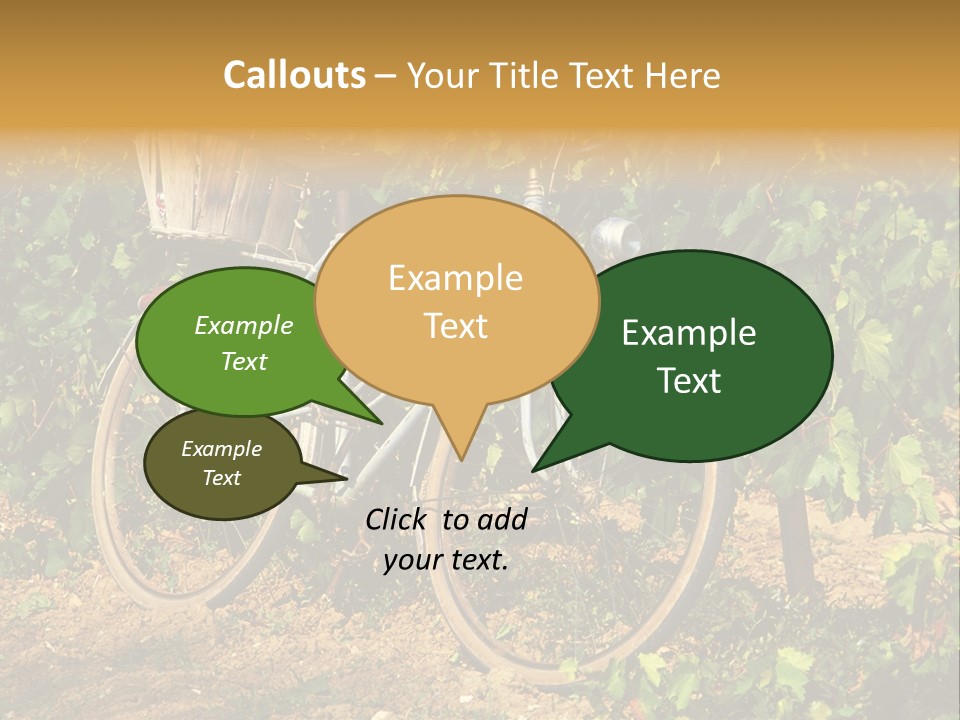 Callouts – Your Title Text Here

Example Text

Example Text

Example Text

Example Text

Click to add your text.